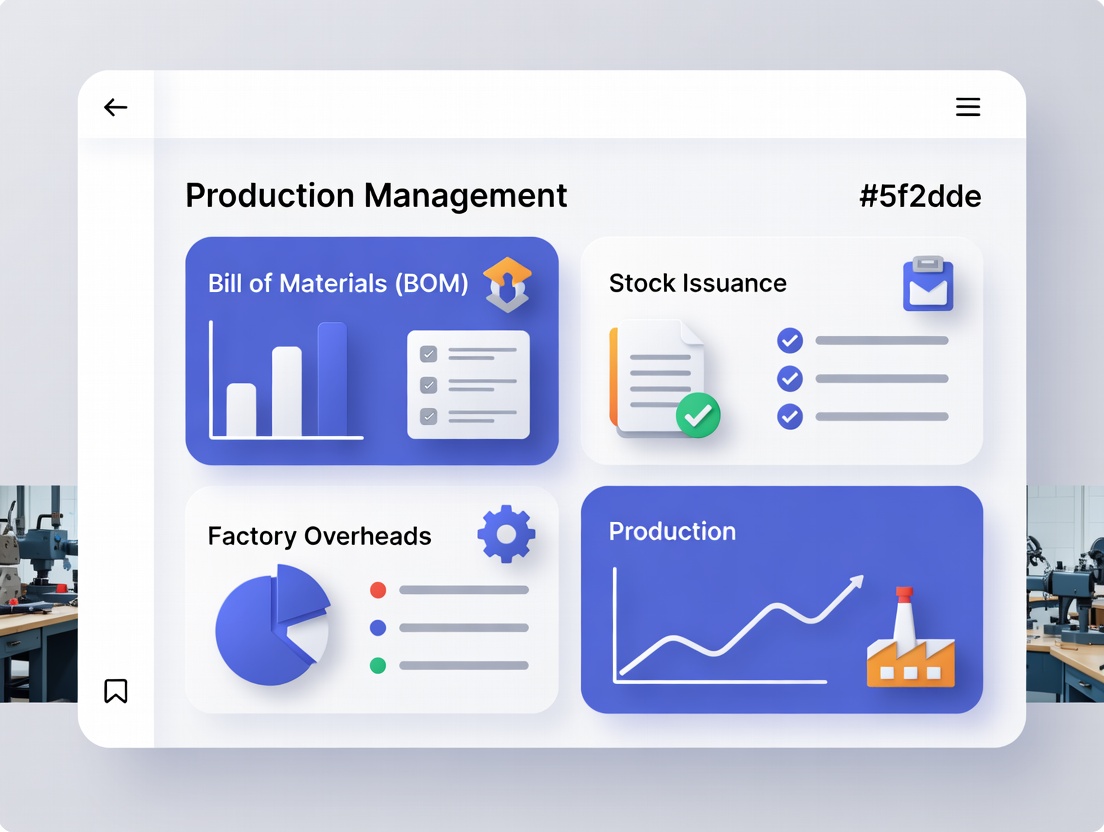 Production Management

#5f2dde

Bill of Materials (BOM)

Stock Issuance

Factory Overheads

Production